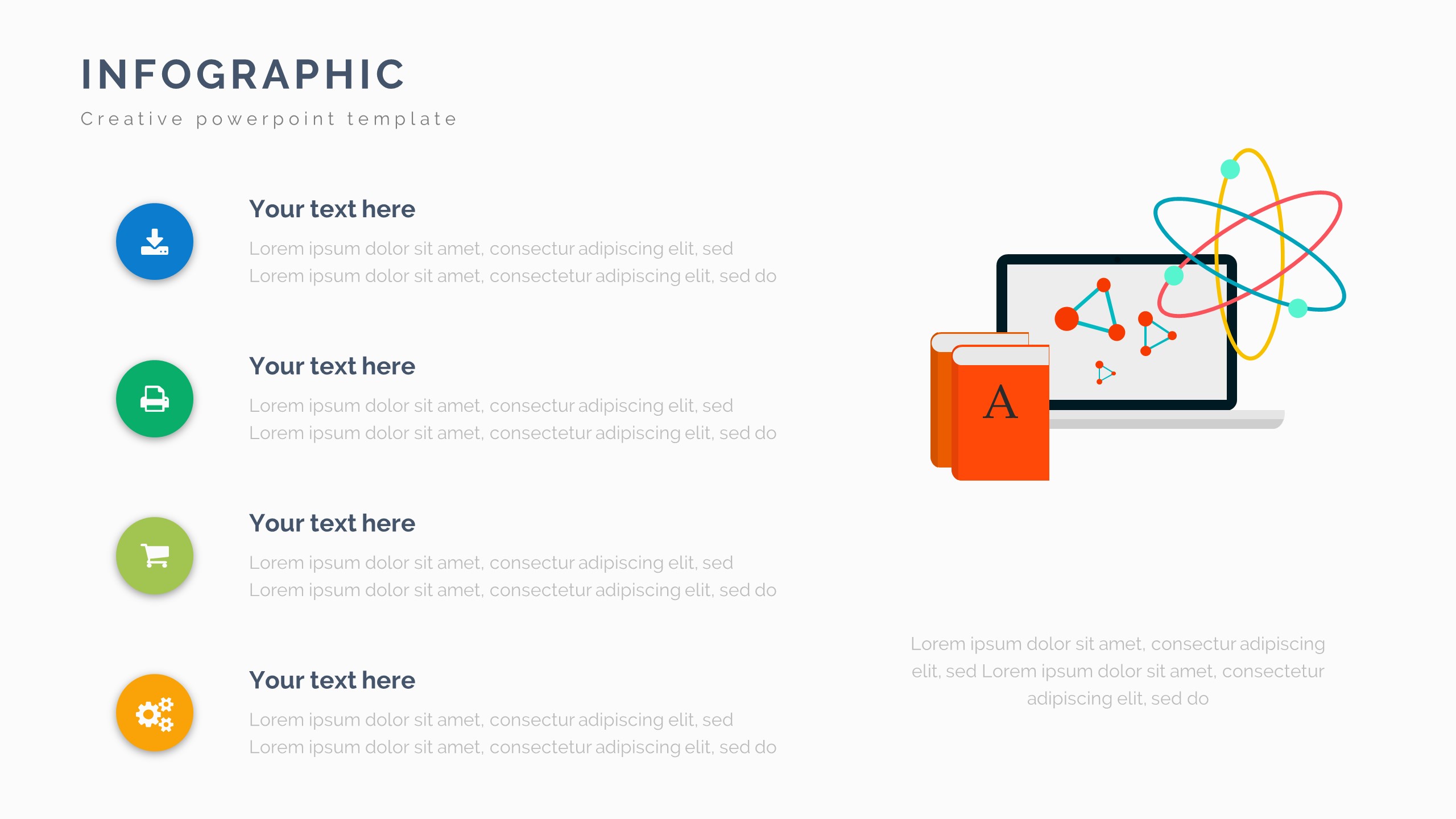 INFOGRAPHIC

Creative powerpoint template

Your text here

Lorem ipsum dolor sit amet, consectur adipiscing elit, sed Lorem ipsum dolor sit amet, consectetur adipiscing elit, sed do

Your text here

Lorem ipsum dolor sit amet, consectur adipiscing elit, sed Lorem ipsum dolor sit amet, consectetur adipiscing elit, sed do

Your text here

Lorem ipsum dolor sit amet, consectur adipiscing elit, sed Lorem ipsum dolor sit amet, consectetur adipiscing elit, sed do

Your text here

Lorem ipsum dolor sit amet, consectur adipiscing elit, sed Lorem ipsum dolor sit amet, consectetur adipiscing elit, sed do

A

Lorem ipsum dolor sit amet, consectur adipiscing elit, sed Lorem ipsum dolor sit amet, consectetur adipiscing elit, sed do